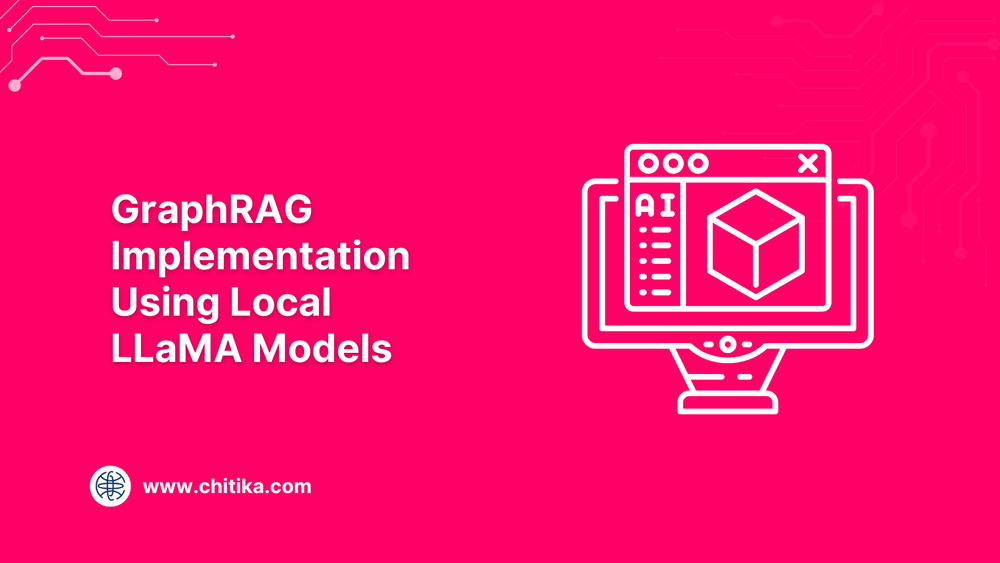 GraphRAG Implementation Using Local LLaMA Models

AI

www.chitika.com